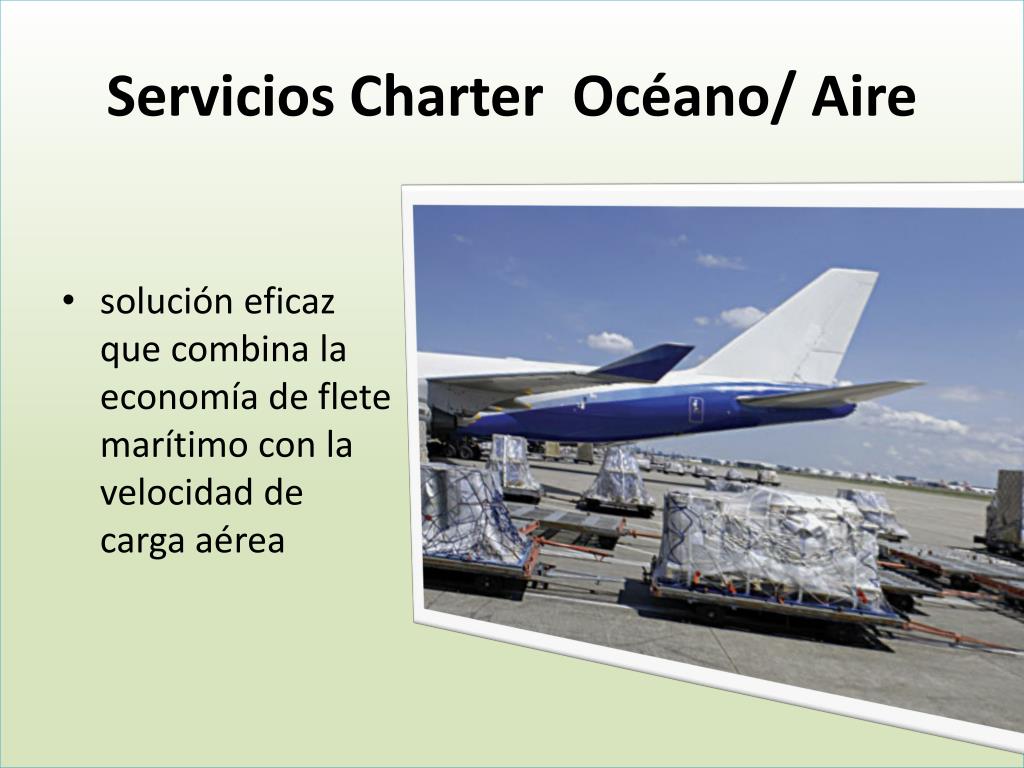 Servicios Charter  Océano/ Aire

• solución eficaz que combina la economía de flete marítimo con la velocidad de carga aérea